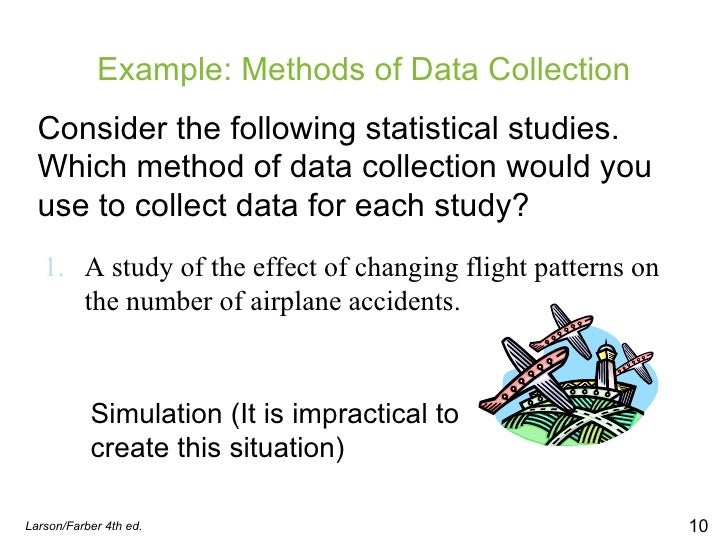 Example: Methods of Data Collection

Consider the following statistical studies. Which method of data collection would you use to collect data for each study?

1. A study of the effect of changing flight patterns on the number of airplane accidents.

Simulation (It is impractical to create this situation)

Larson/Farber 4th ed.

10